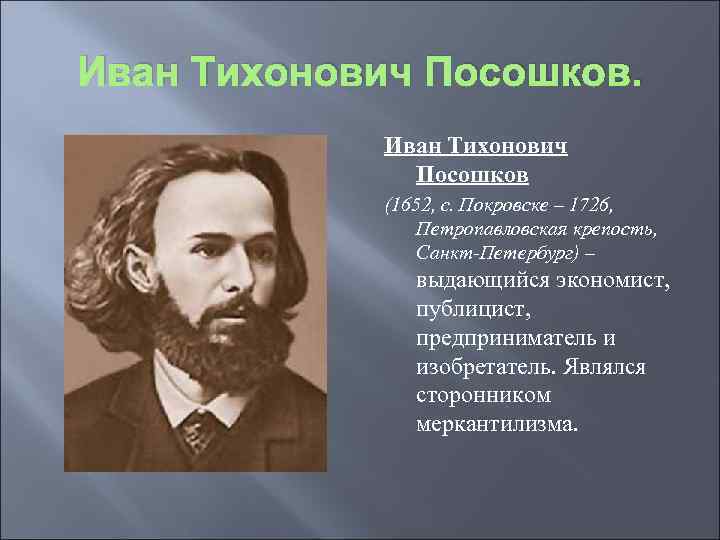 Иван Тихонович Посошков.

Иван Тихонович Посошков (1652, с. Покровске – 1726, Петропавловская крепость, Санкт-Петербург) – выдающийся экономист, публицист, предприниматель и изобретатель. Являлся сторонником меркантилизма.